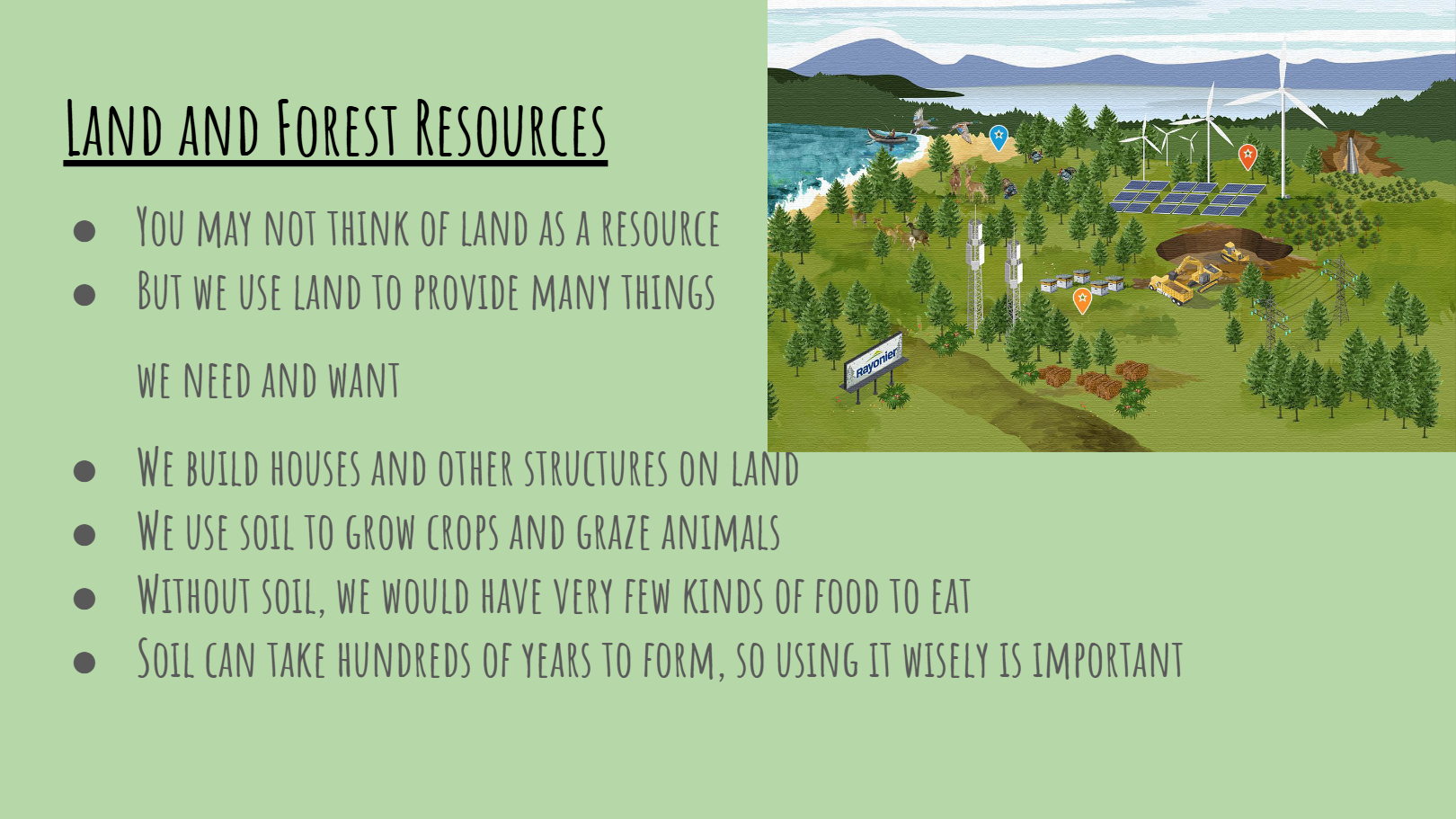 Land and Forest Resources

• You may not think of land as a resource
• But we use land to provide many things

we need and want

• We build houses and other structures on land
• We use soil to grow crops and graze animals
• Without soil, we would have very few kinds of food to eat
• Soil can take hundreds of years to form, so using it wisely is important

Rayonier